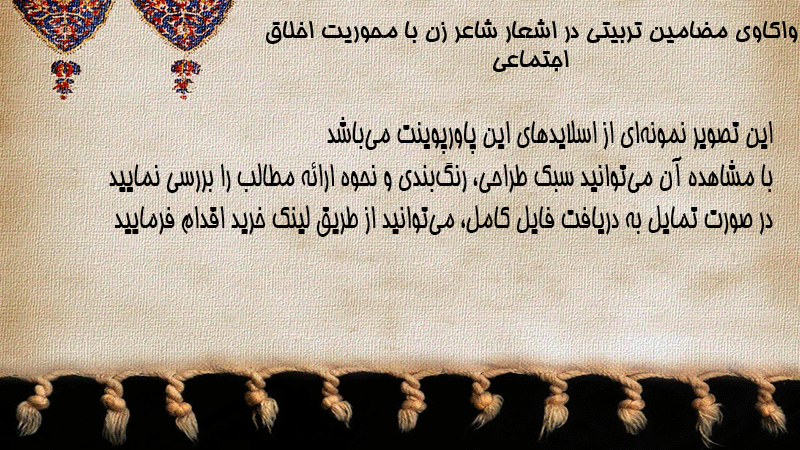 واکاوی مضامین تربیتی در اشعار شاعر زن با محوریت اخلاق اجتماعی

این تصویر نمونه‌ای از اسلایدهای این پاورپوینت می‌باشد
با مشاهده آن می‌توانید سبک طراحی، رنگ‌بندی و نحوه ارائه مطالب را بررسی نمایید
در صورت تمایل به دریافت فایل کامل، می‌توانید از طریق لینک خرید اقدام فرمایید